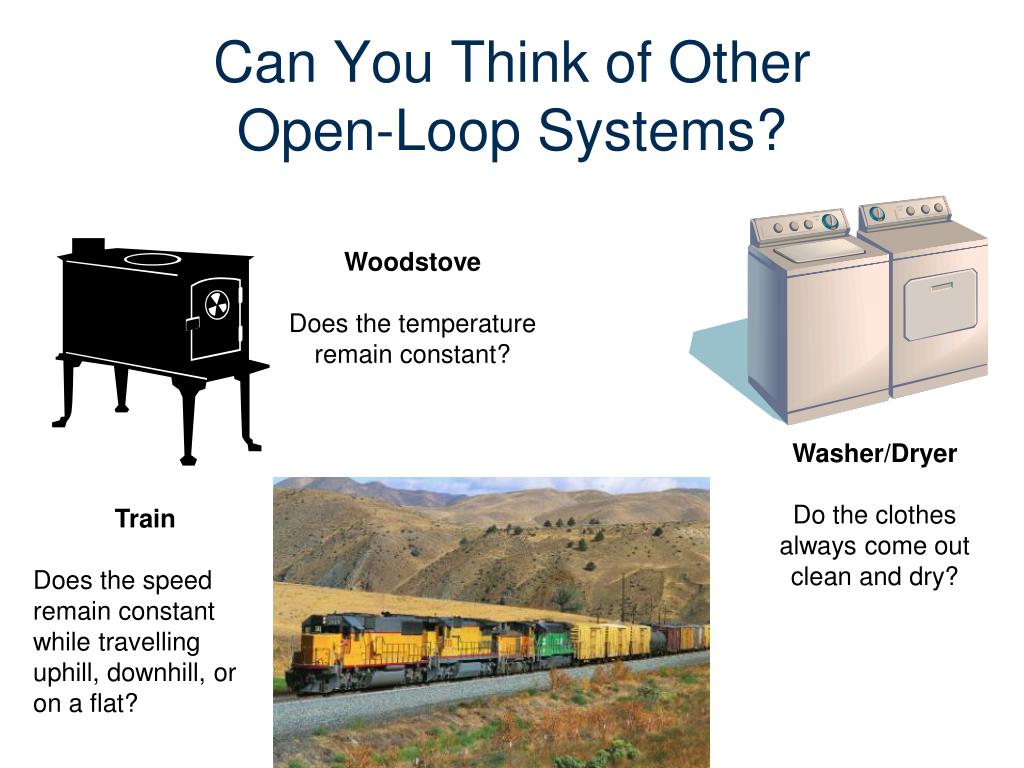 Can You Think of Other Open-Loop Systems?

Woodstove

Does the temperature remain constant?

Washer/Dryer

Do the clothes always come out clean and dry?

Train

Does the speed remain constant while travelling uphill, downhill, or on a flat?